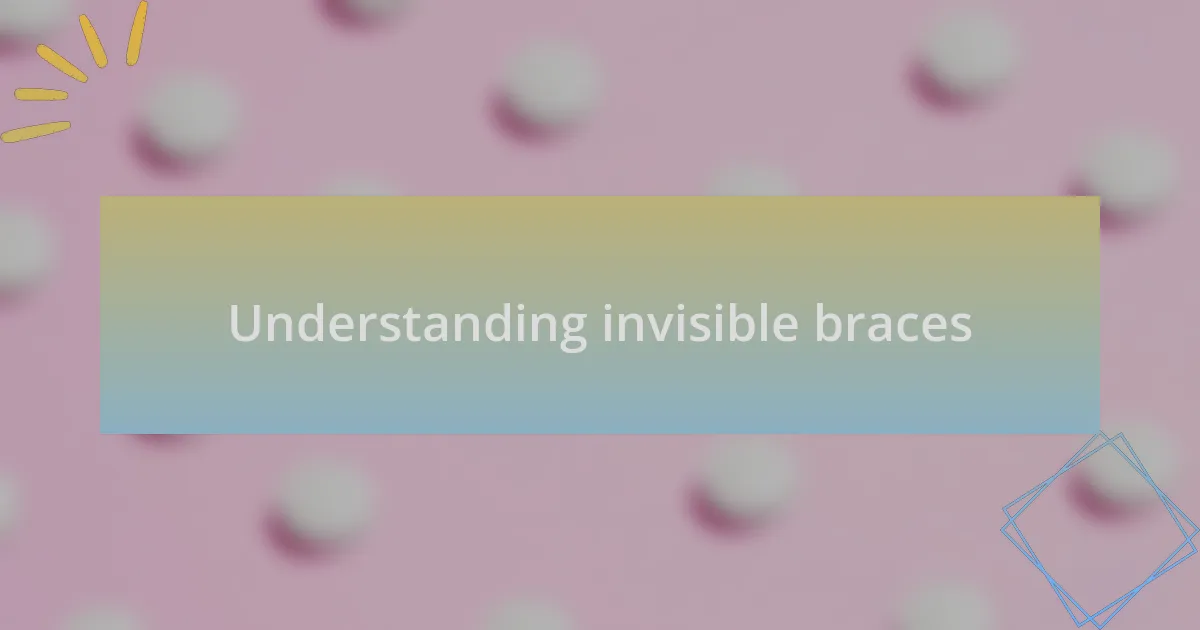 Understanding invisible braces